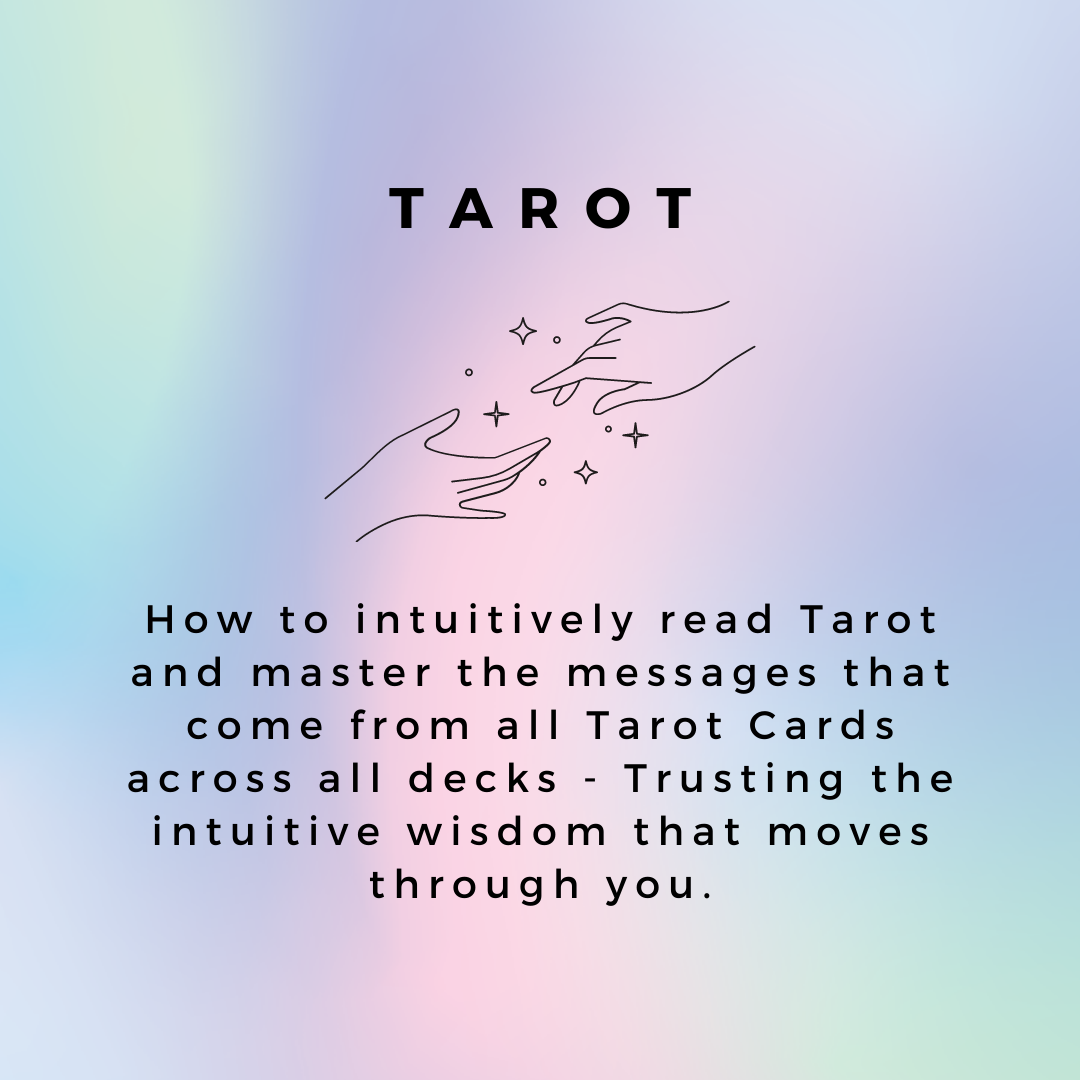 TAROT

How to intuitively read Tarot and master the messages that come from all Tarot Cards across all decks - Trusting the intuitive wisdom that moves through you.